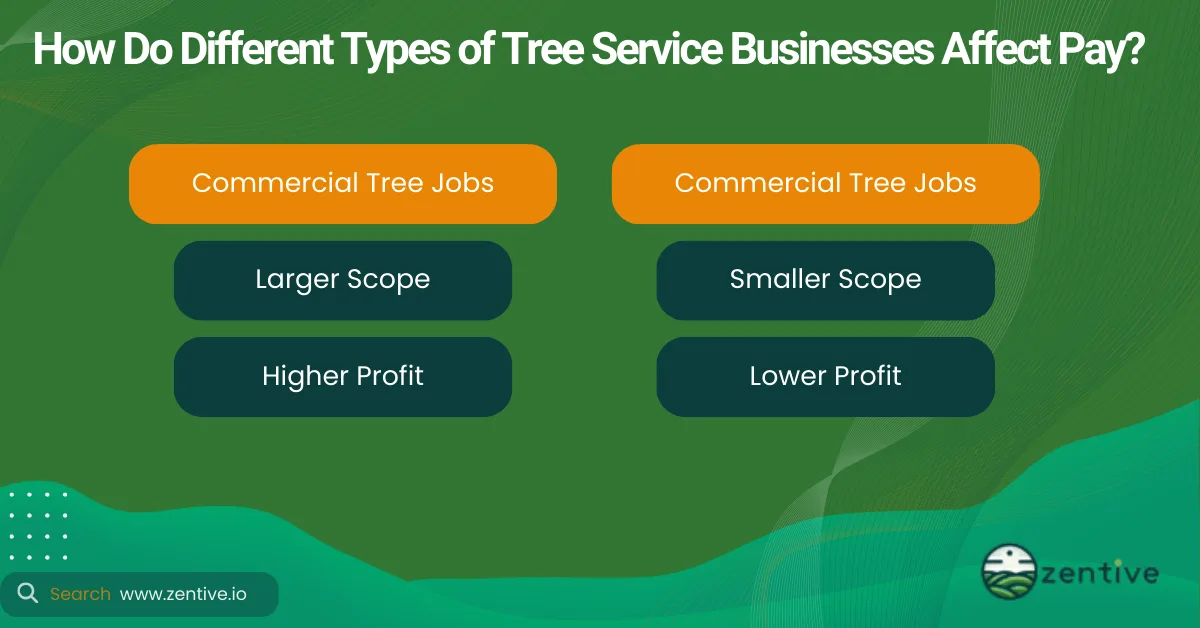 How Do Different Types of Tree Service Businesses Affect Pay?

Commercial Tree Jobs

Larger Scope

Higher Profit

Commercial Tree Jobs

Smaller Scope

Lower Profit

Search www.zentive.io

zentive